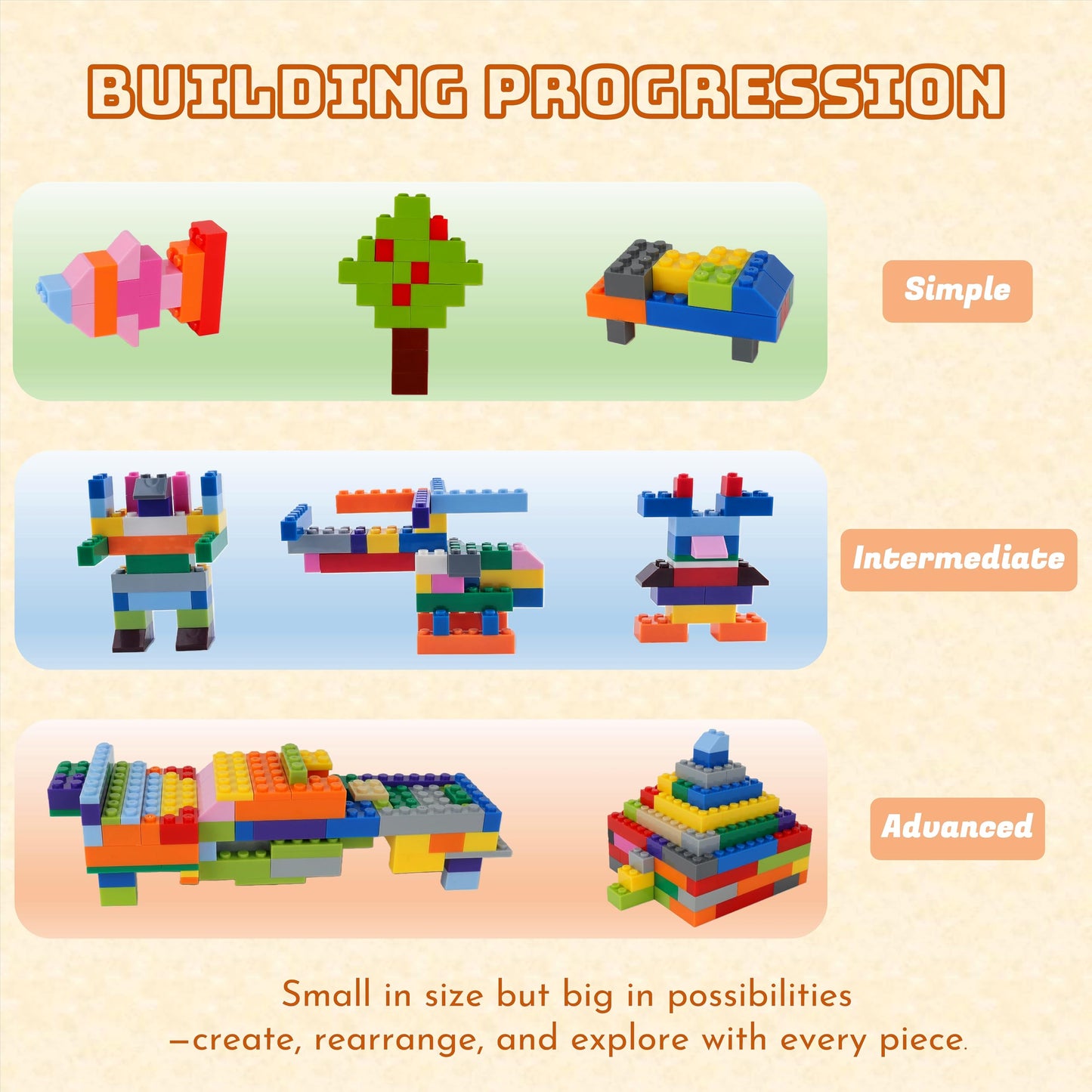 BUILDING PROGRESSION

Simple

Intermediate

Advanced

Small in size but big in possibilities
—create, rearrange, and explore with every piece.